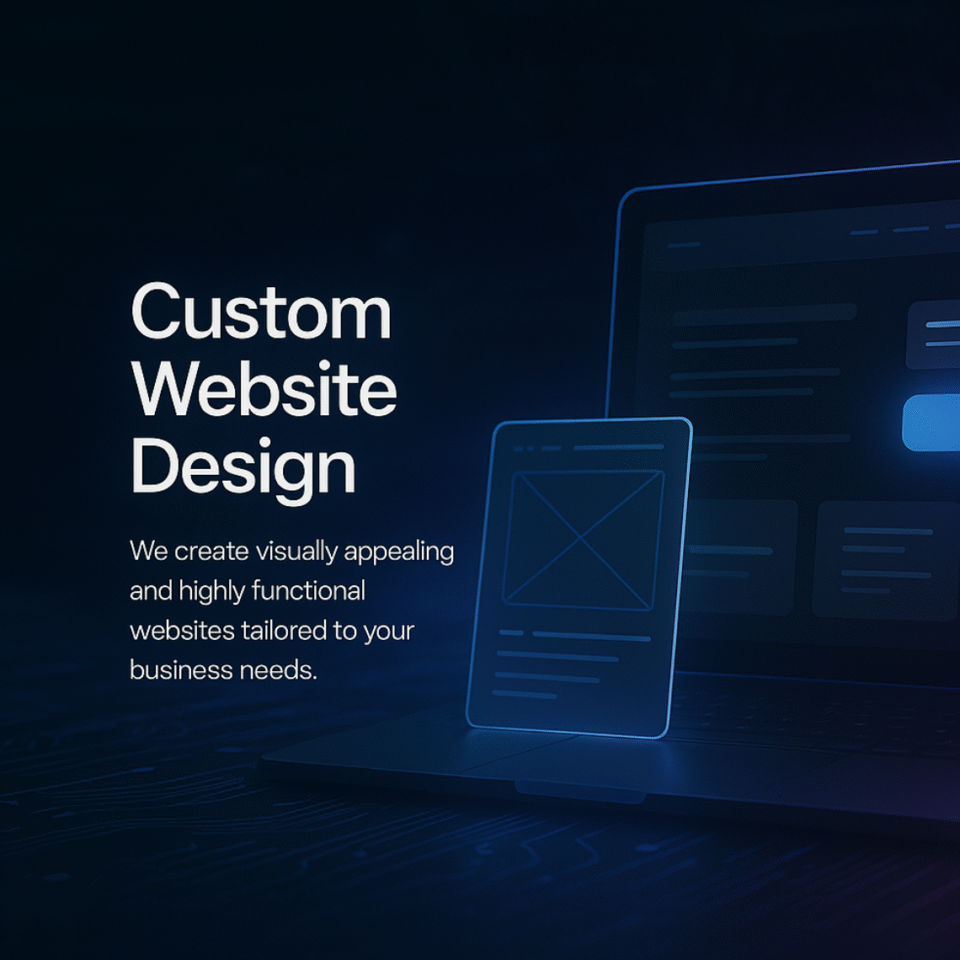 Custom Website Design

We create visually appealing and highly functional websites tailored to your business needs.